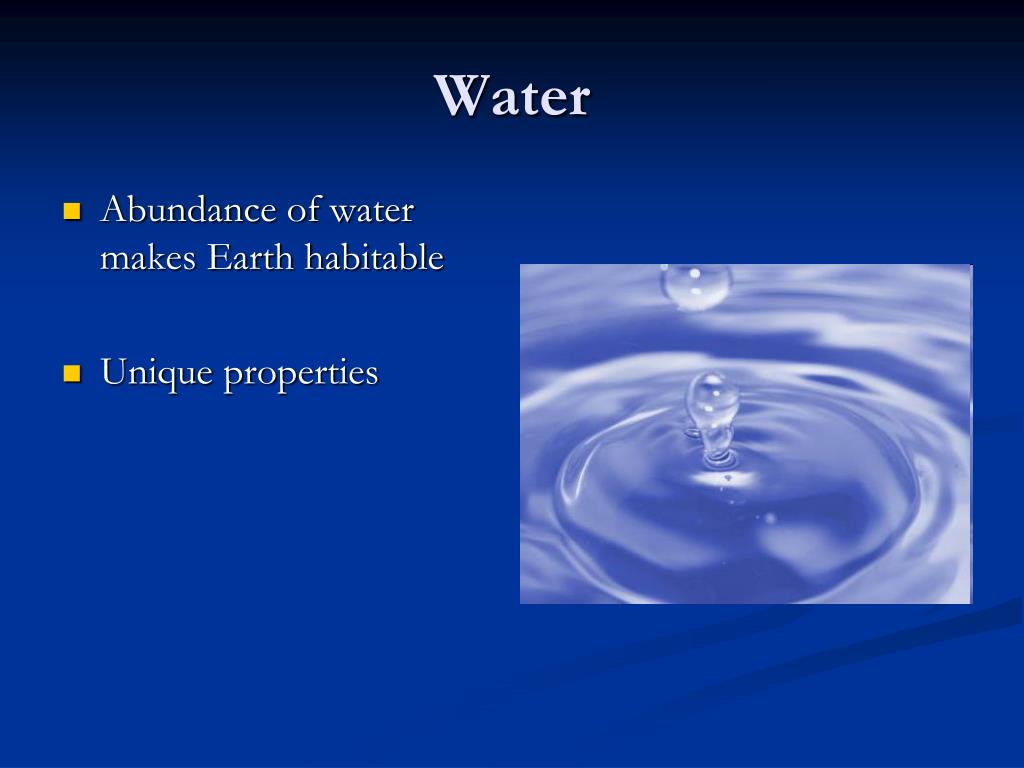 Water

Abundance of water makes Earth habitable

Unique properties